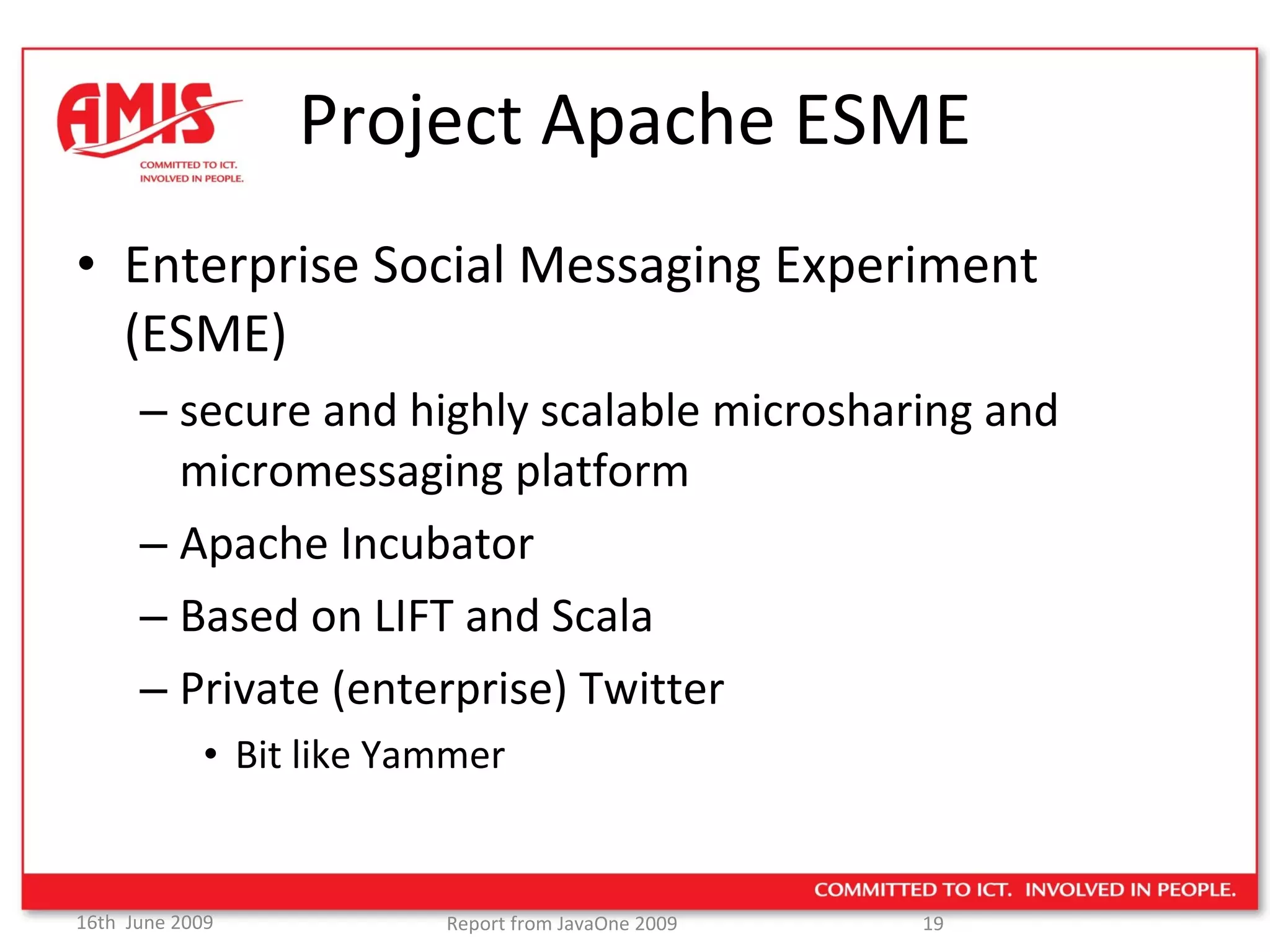 AMIS
COMMITTED TO ICT.
INVOLVED IN PEOPLE.

Project Apache ESME

• Enterprise Social Messaging Experiment (ESME)
– secure and highly scalable microsharing and micromessaging platform
– Apache Incubator
– Based on LIFT and Scala
– Private (enterprise) Twitter
• Bit like Yammer

COMMITTED TO ICT. INVOLVED IN PEOPLE.

16th June 2009
Report from JavaOne 2009
19